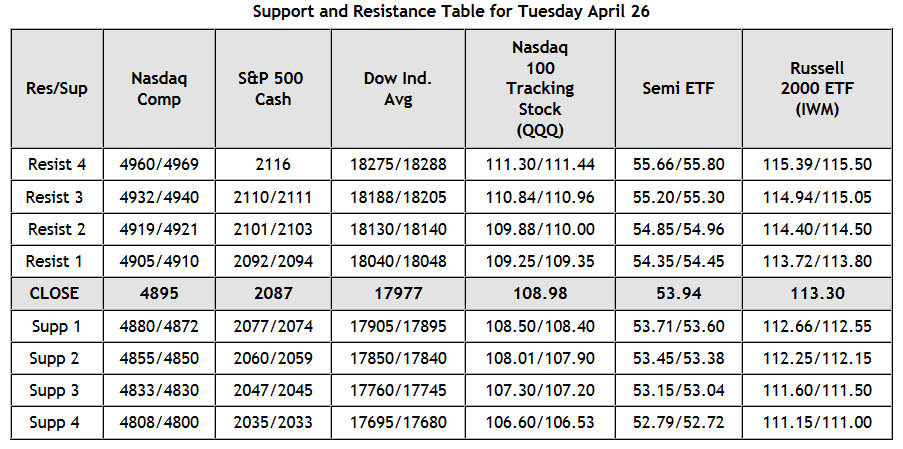 Support and Resistance Table for Tuesday April 26

| Res/Sup | Nasdaq Comp | S&P 500 Cash | Dow Ind. Avg | Nasdaq 100 Tracking Stock (QQQ) | Semi ETF | Russell 2000 ETF (IWM) |
|---|---|---|---|---|---|---|
| Resist 4 | 4960/4969 | 2116 | 18275/18288 | 111.30/111.44 | 55.66/55.80 | 115.39/115.50 |
| Resist 3 | 4932/4940 | 2110/2111 | 18188/18205 | 110.84/110.96 | 55.20/55.30 | 114.94/115.05 |
| Resist 2 | 4919/4921 | 2101/2103 | 18130/18140 | 109.88/110.00 | 54.85/54.96 | 114.40/114.50 |
| Resist 1 | 4905/4910 | 2092/2094 | 18040/18048 | 109.25/109.35 | 54.35/54.45 | 113.72/113.80 |
| CLOSE | 4895 | 2087 | 17977 | 108.98 | 53.94 | 113.30 |
| Supp 1 | 4880/4872 | 2077/2074 | 17905/17895 | 108.50/108.40 | 53.71/53.60 | 112.66/112.55 |
| Supp 2 | 4855/4850 | 2060/2059 | 17850/17840 | 108.01/107.90 | 53.45/53.38 | 112.25/112.15 |
| Supp 3 | 4833/4830 | 2047/2045 | 17760/17745 | 107.30/107.20 | 53.15/53.04 | 111.60/111.50 |
| Supp 4 | 4808/4800 | 2035/2033 | 17695/17680 | 106.60/106.53 | 52.79/52.72 | 111.15/111.00 |